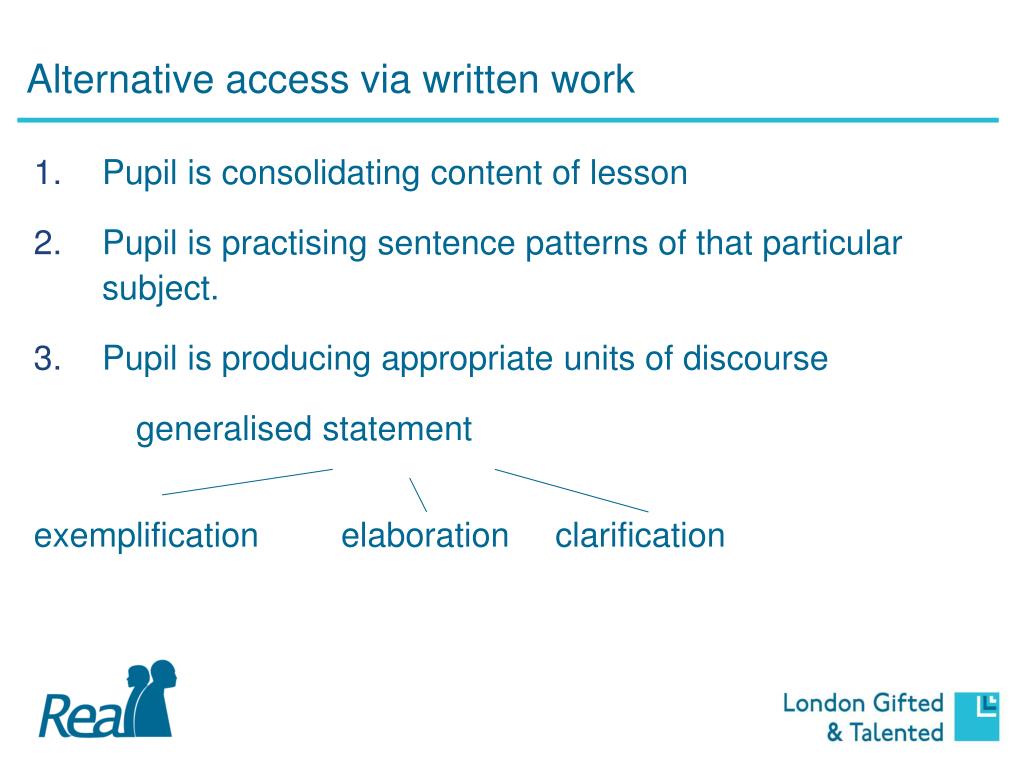 Alternative access via written work

1. Pupil is consolidating content of lesson

2. Pupil is practising sentence patterns of that particular subject.

3. Pupil is producing appropriate units of discourse

generalised statement

exemplification elaboration clarification

Real

London Gifted & Talented